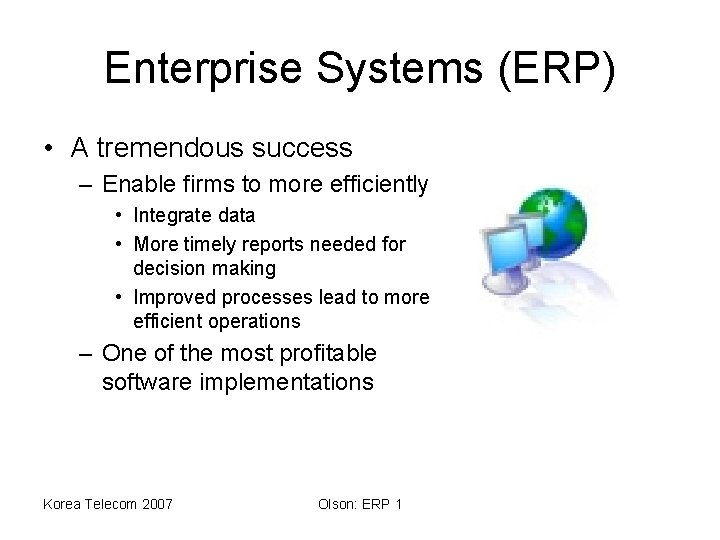 Enterprise Systems (ERP)

• A tremendous success
  – Enable firms to more efficiently
    • Integrate data
    • More timely reports needed for decision making
    • Improved processes lead to more efficient operations
  – One of the most profitable software implementations

Korea Telecom 2007

Olson: ERP 1